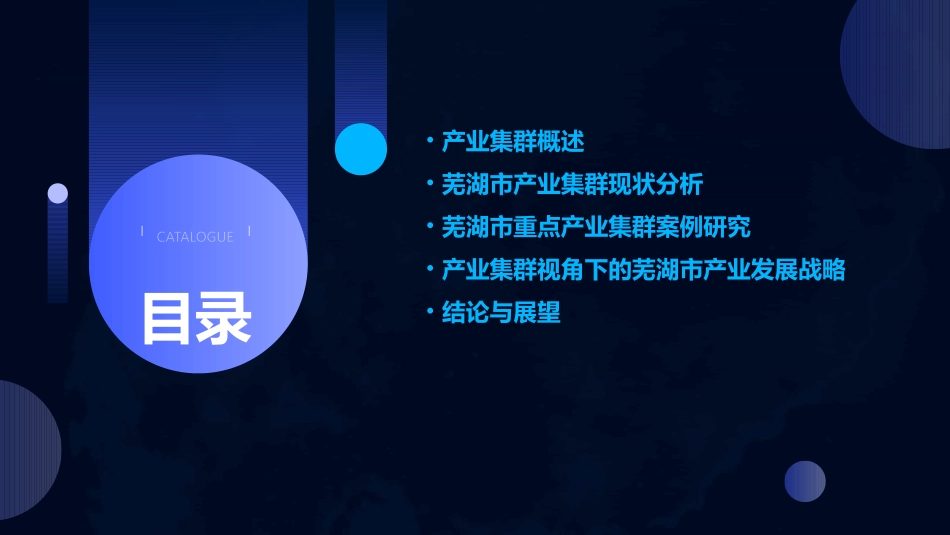 CATALOGUE

目录

• 产业集群概述
• 芜湖市产业集群现状分析
• 芜湖市重点产业集群案例研究
• 产业集群视角下的芜湖市产业发展战略
• 结论与展望